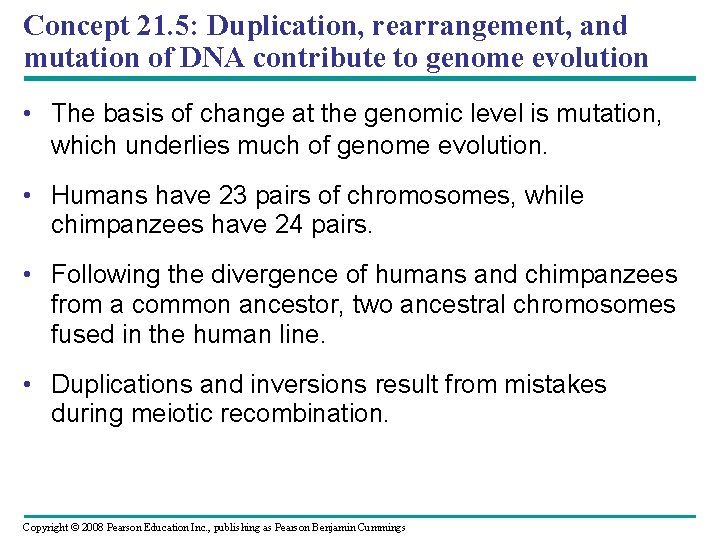 Concept 21.5: Duplication, rearrangement, and mutation of DNA contribute to genome evolution

• The basis of change at the genomic level is mutation, which underlies much of genome evolution.

• Humans have 23 pairs of chromosomes, while chimpanzees have 24 pairs.

• Following the divergence of humans and chimpanzees from a common ancestor, two ancestral chromosomes fused in the human line.

• Duplications and inversions result from mistakes during meiotic recombination.

Copyright © 2008 Pearson Education Inc., publishing as Pearson Benjamin Cummings